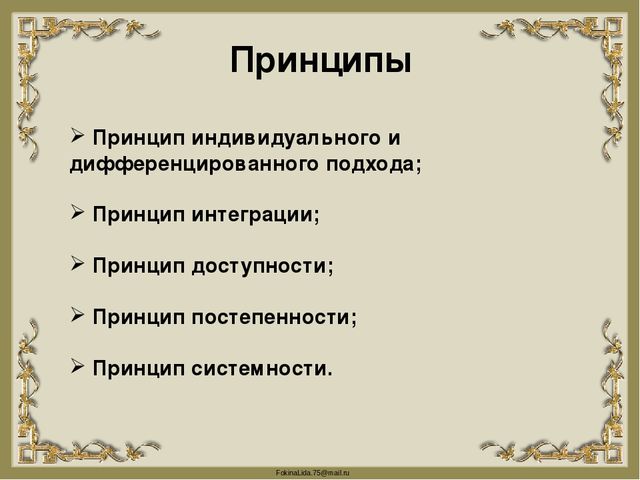 Принципы

➢ Принцип индивидуального и дифференцированного подхода;

➢ Принцип интеграции;

➢ Принцип доступности;

➢ Принцип постепенности;

➢ Принцип системности.

FokinaLida.75@mail.ru